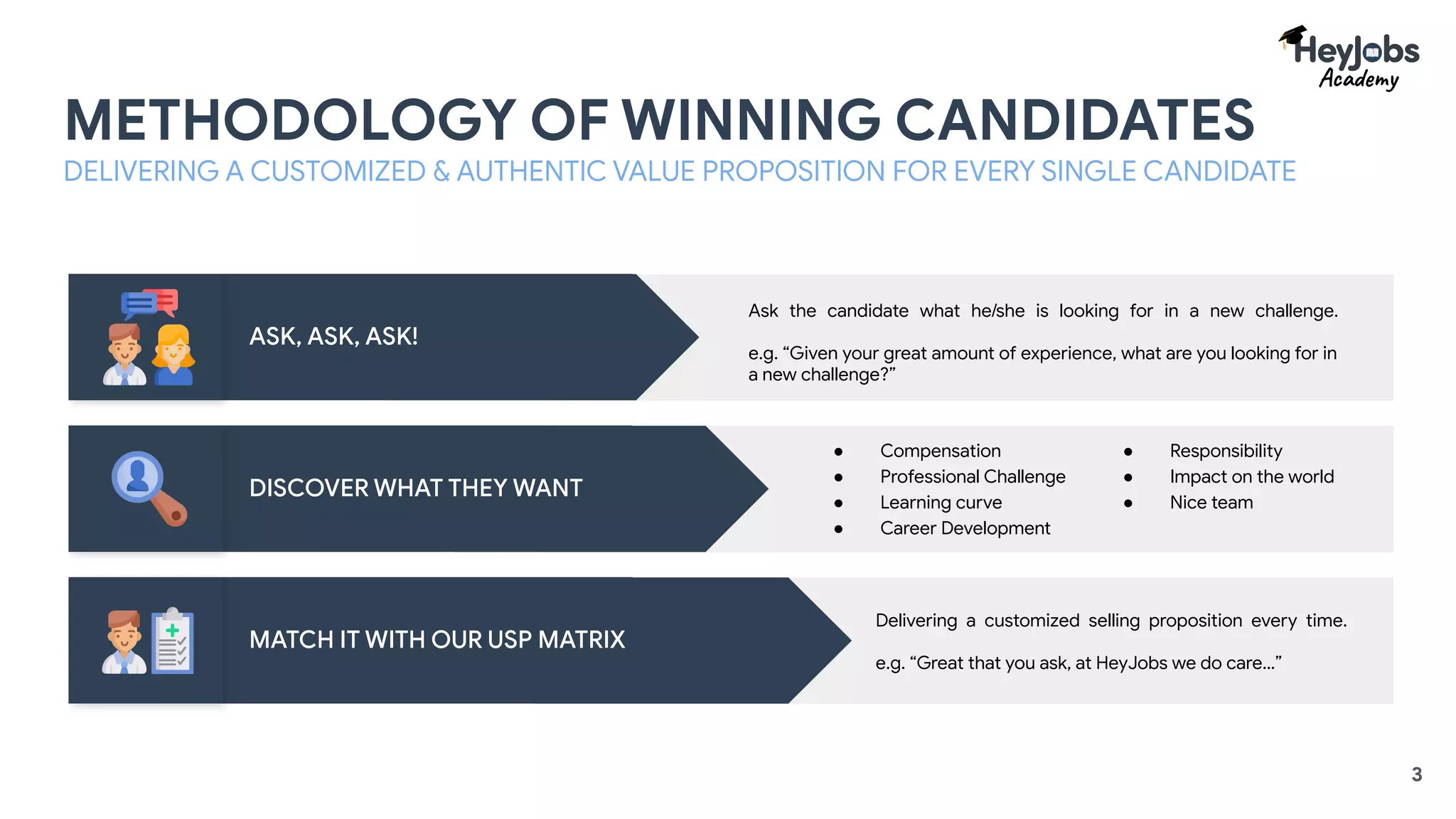 HeyJobs Academy

METHODOLOGY OF WINNING CANDIDATES

DELIVERING A CUSTOMIZED & AUTHENTIC VALUE PROPOSITION FOR EVERY SINGLE CANDIDATE

ASK, ASK, ASK!

Ask the candidate what he/she is looking for in a new challenge.

e.g. “Given your great amount of experience, what are you looking for in a new challenge?”

DISCOVER WHAT THEY WANT

- Compensation
- Professional Challenge
- Learning curve
- Career Development

- Responsibility
- Impact on the world
- Nice team

MATCH IT WITH OUR USP MATRIX

Delivering a customized selling proposition every time.

e.g. “Great that you ask, at HeyJobs we do care...”

3